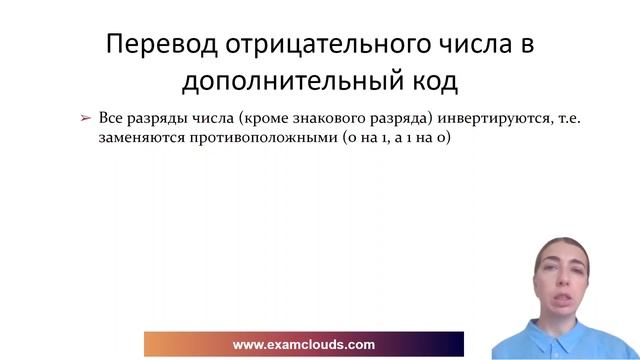 Перевод отрицательного числа в дополнительный код

➢ Все разряды числа (кроме знакового разряда) инвертируются, т.е. заменяются противоположными (0 на 1, а 1 на 0)

www.examclouds.com